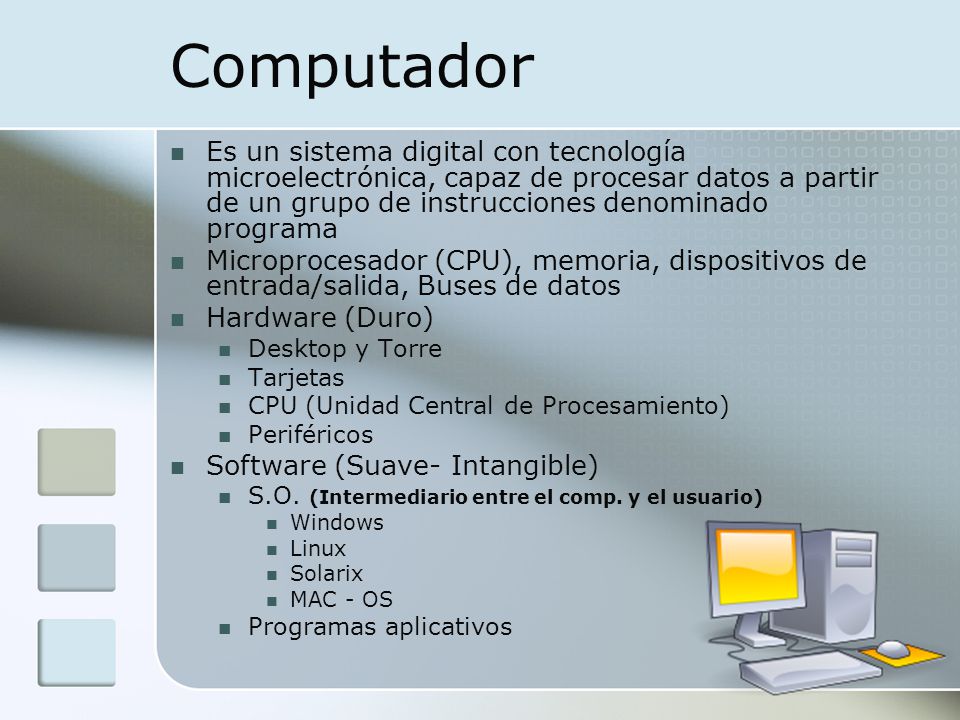 Computador

- Es un sistema digital con tecnología microelectrónica, capaz de procesar datos a partir de un grupo de instrucciones denominado programa
- Microprocesador (CPU), memoria, dispositivos de entrada/salida, Buses de datos
- Hardware (Duro)
  - Desktop y Torre
  - Tarjetas
  - CPU (Unidad Central de Procesamiento)
  - Periféricos
- Software (Suave- Intangible)
  - S.O. (Intermediario entre el comp. y el usuario)
    - Windows
    - Linux
    - Solarix
    - MAC - OS
  - Programas aplicativos